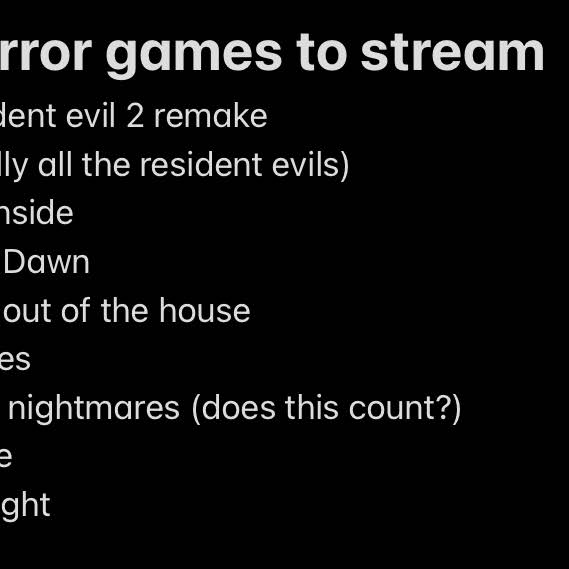 rror games to stream
dent evil 2 remake
lly all the resident evils)
nside
Dawn
out of the house
es
nightmares (does this count?)
e
ght